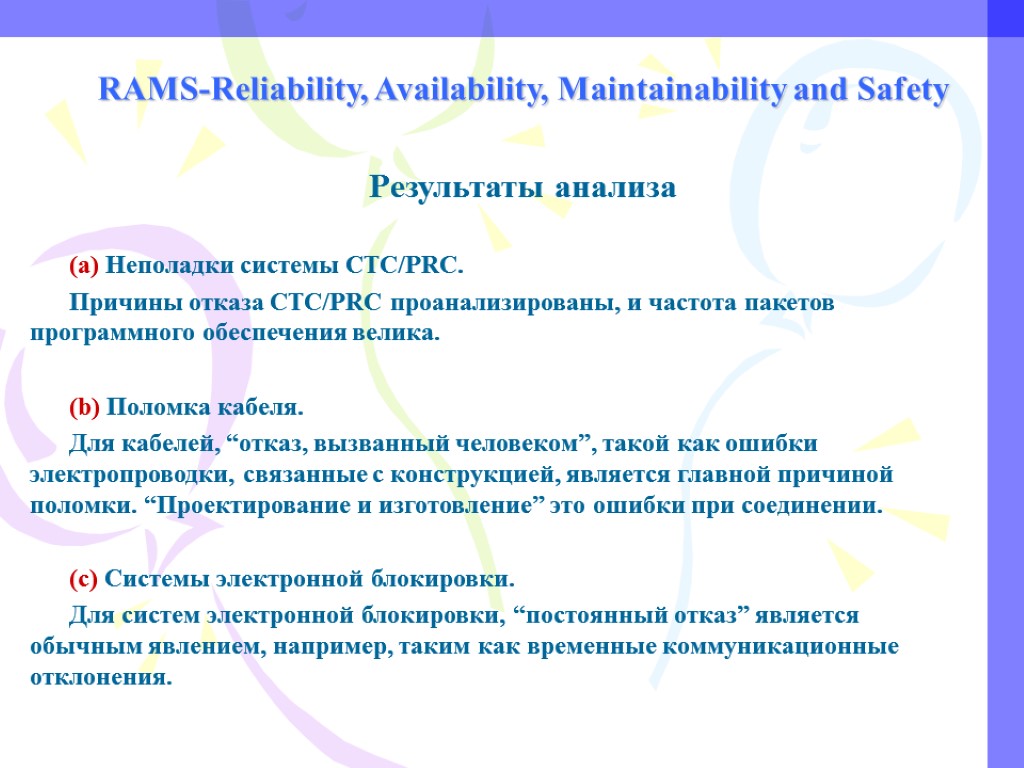 RAMS-Reliability, Availability, Maintainability and Safety

Результаты анализа

(a) Неполадки системы CTC/PRC.

Причины отказа CTC/PRC проанализированы, и частота пакетов программного обеспечения велика.

(b) Поломка кабеля.

Для кабелей, “отказ, вызванный человеком”, такой как ошибки электропроводки, связанные с конструкцией, является главной причиной поломки. “Проектирование и изготовление” это ошибки при соединении.

(c) Системы электронной блокировки.

Для систем электронной блокировки, “постоянный отказ” является обычным явлением, например, таким как временные коммуникационные отклонения.